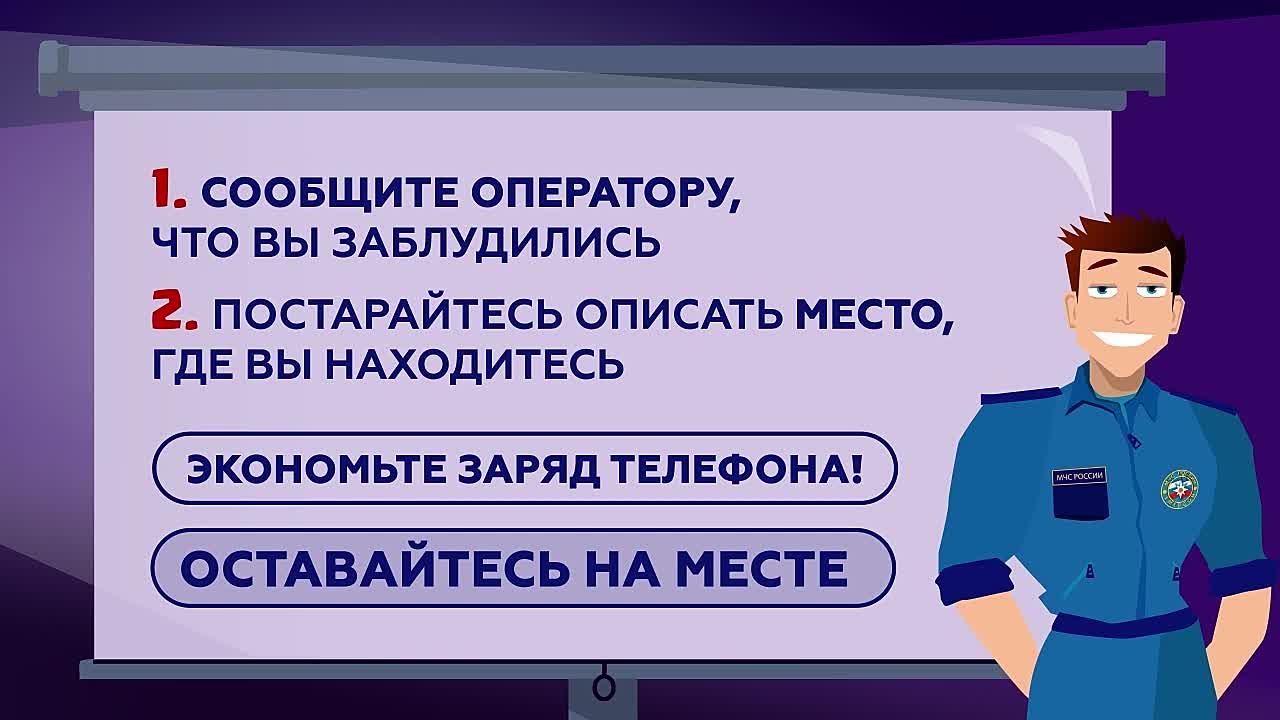 1. СООБЩИТЕ ОПЕРАТОРУ, ЧТО ВЫ ЗАБЛУДИЛИСЬ

2. ПОСТАРАЙТЕСЬ ОПИСАТЬ МЕСТО, ГДЕ ВЫ НАХОДИТЕСЬ

ЭКОНОМЬТЕ ЗАРЯД ТЕЛЕФОНА!

ОСТАВАЙТЕСЬ НА МЕСТЕ

МЧС РОССИИ